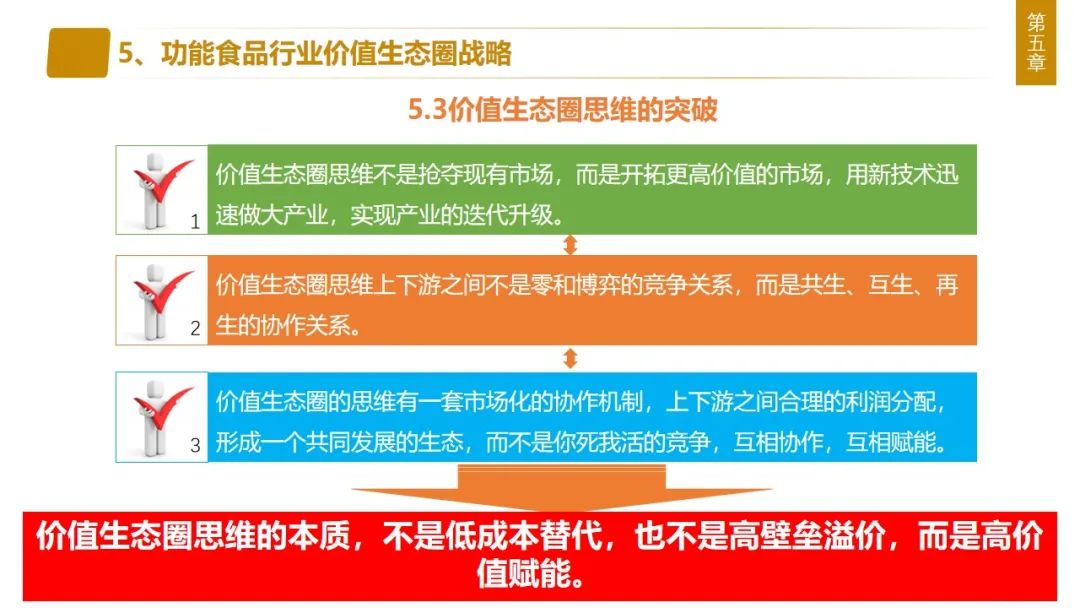 5、功能食品行业价值生态圈战略

第五章

5.3价值生态圈思维的突破

1 价值生态圈思维不是抢夺现有市场，而是开拓更高价值的市场，用新技术迅速做大产业，实现产业的迭代升级。

2 价值生态圈思维上下游之间不是零和博弈的竞争关系，而是共生、互生、再生的协作关系。

3 价值生态圈的思维有一套市场化的协作机制，上下游之间合理的利润分配，形成一个共同发展的生态，而不是你死我活的竞争，互相协作，互相赋能。

价值生态圈思维的本质，不是低成本替代，也不是高壁垒溢价，而是高价值赋能。